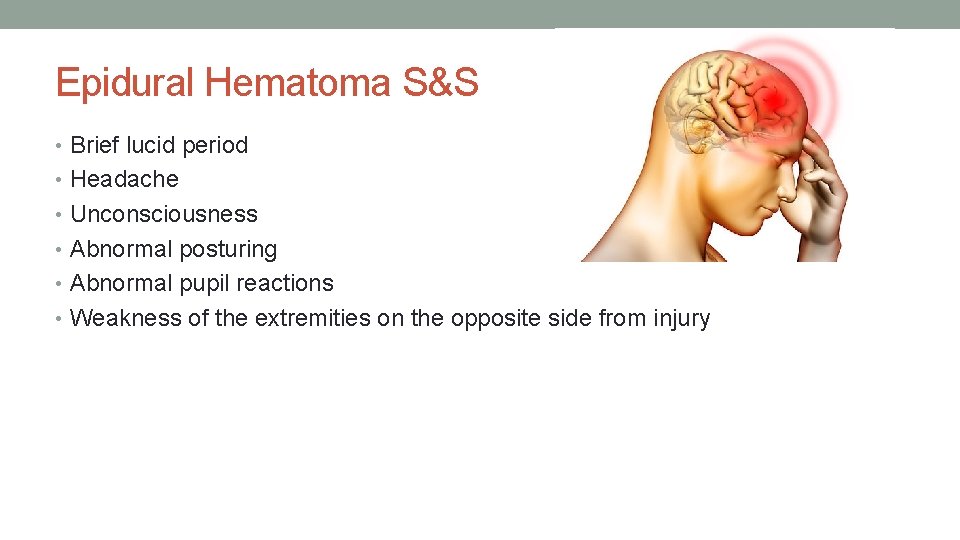 Epidural Hematoma S&S

• Brief lucid period
• Headache
• Unconsciousness
• Abnormal posturing
• Abnormal pupil reactions
• Weakness of the extremities on the opposite side from injury